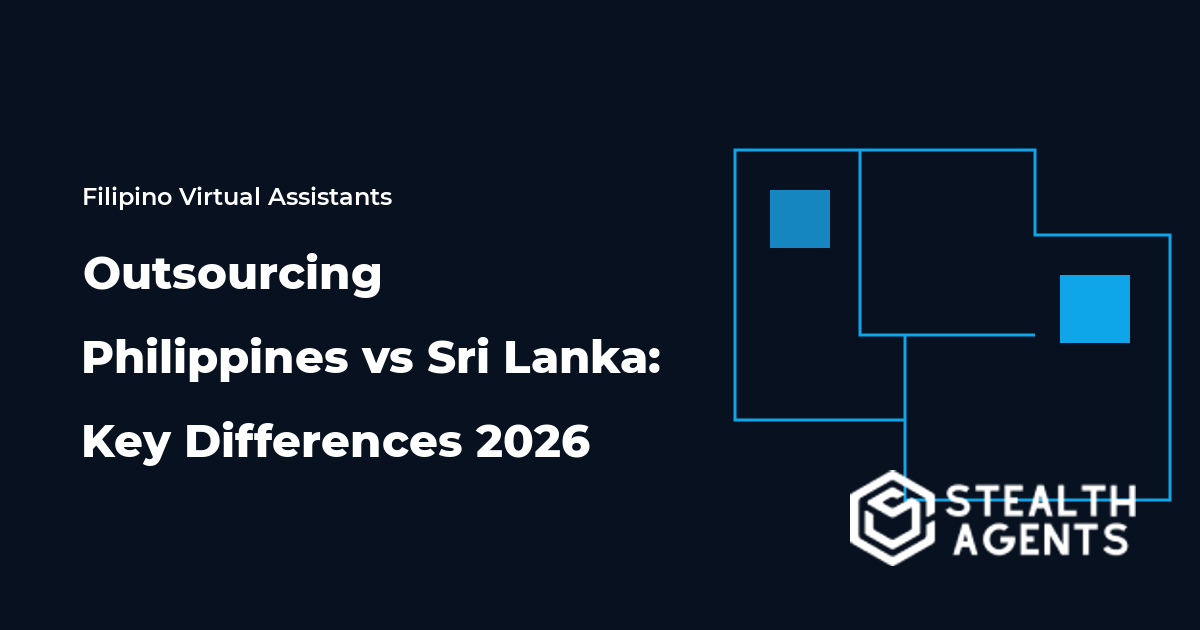 Filipino Virtual Assistants

Outsourcing Philippines vs Sri Lanka: Key Differences 2026

STEALTH AGENTS